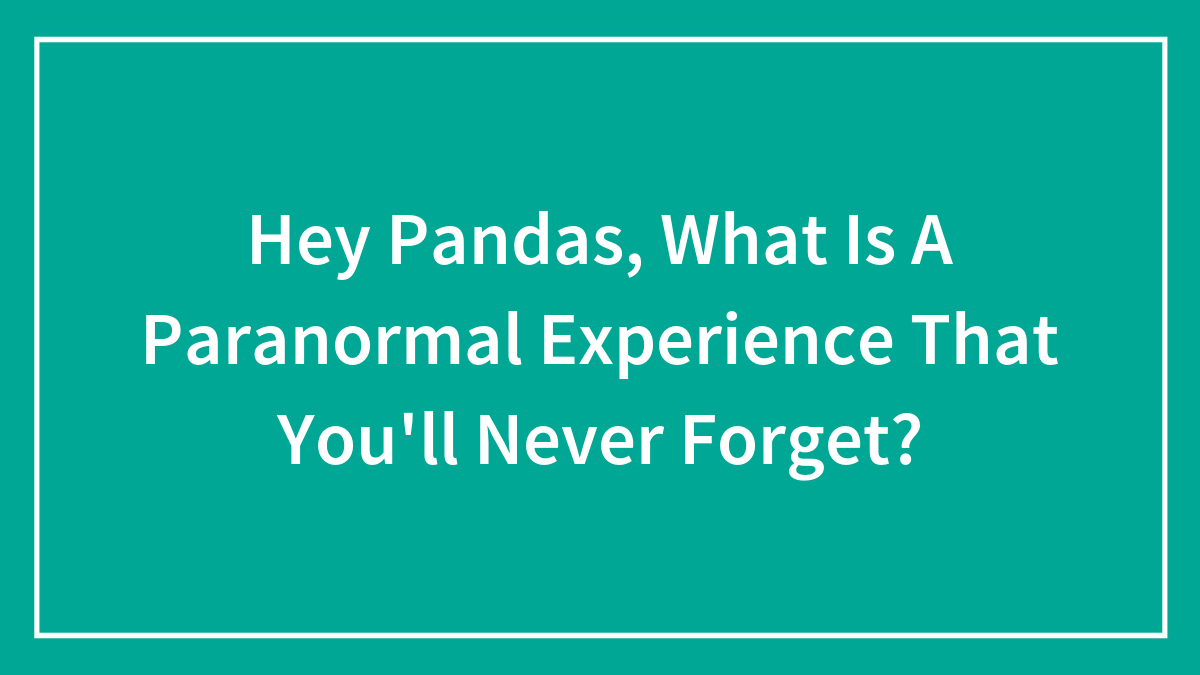 Hey Pandas, What Is A Paranormal Experience That You'll Never Forget?